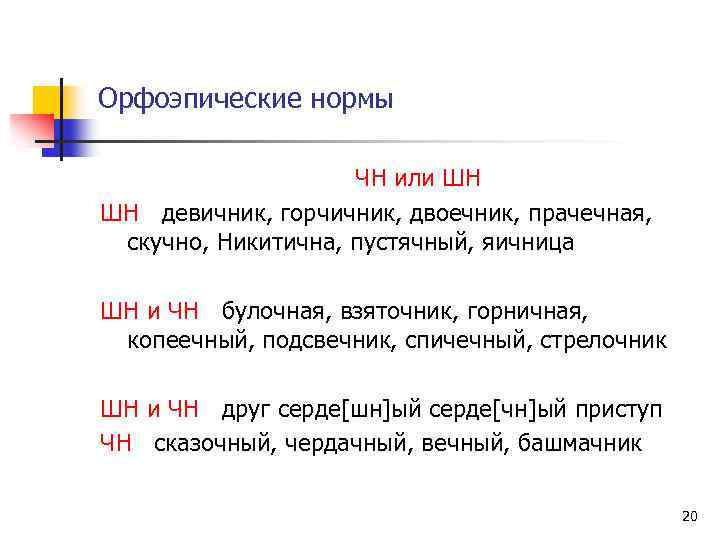 Орфоэпические нормы

ЧН или ШН

ШН девичник, горчичник, двоечник, прачечная, скучно, Никитична, пустячный, яичница

ШН и ЧН булочная, взяточник, горничная, копеечный, подсвечник, спичечный, стрелочник

ШН и ЧН друг серде[шн]ый серде[чн]ый приступ

ЧН сказочный, чердачный, вечный, башмачник

20